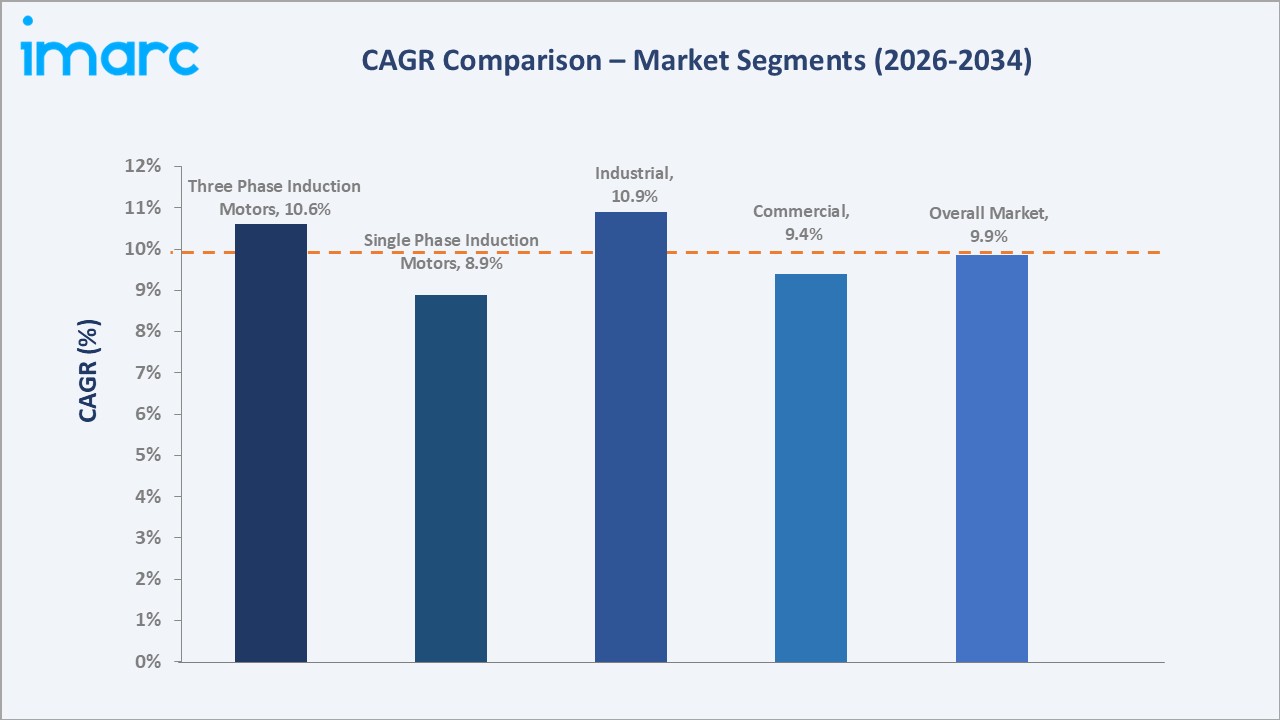 imarc

CAGR Comparison – Market Segments (2026-2034)

CAGR (%)

12%
11%
10%
9%
8%
7%
6%
5%
4%
3%
2%
1%
0%

Three Phase Induction Motors, 10.6%

Single Phase Induction Motors, 8.9%

Industrial, 10.9%

Commercial, 9.4%

Overall Market, 9.9%